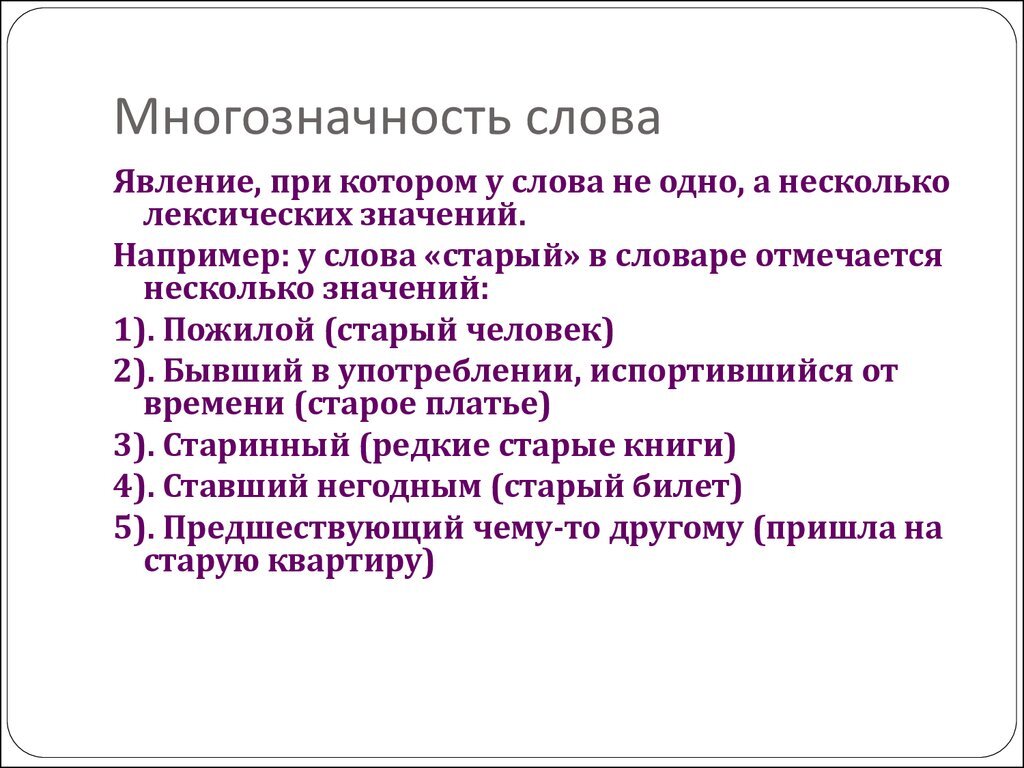 Многозначность слова

Явление, при котором у слова не одно, а несколько лексических значений.

Например: у слова «старый» в словаре отмечается несколько значений:

1). Пожилой (старый человек)

2). Бывший в употреблении, испортившийся от времени (старое платье)

3). Старинный (редкие старые книги)

4). Ставший негодным (старый билет)

5). Предшествующий чему-то другому (пришла на старую квартиру)